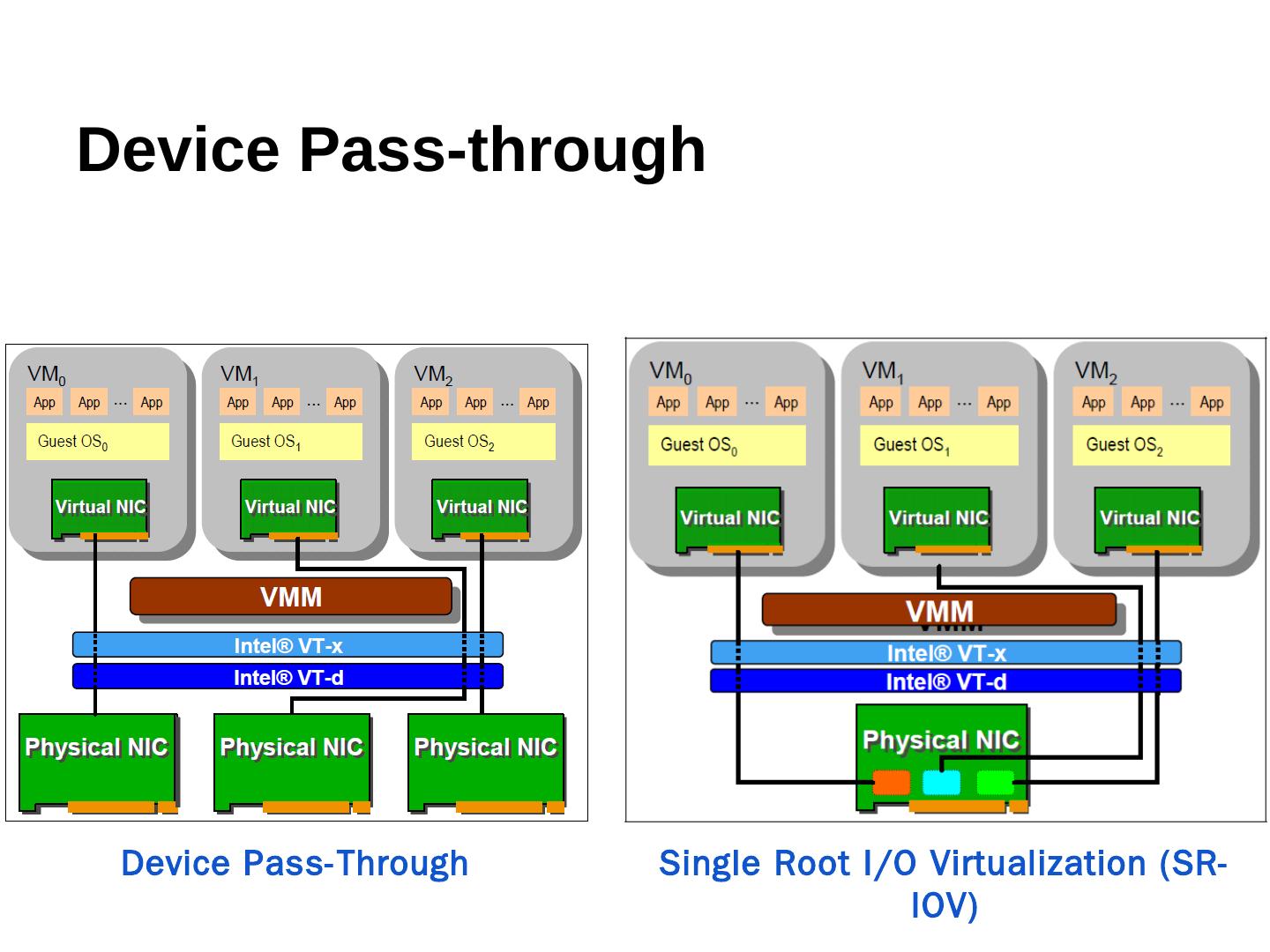 Device Pass-through

$VM_0$

App App ... App

Guest $OS_0$

Virtual NIC

$VM_1$

App App ... App

Guest $OS_1$

Virtual NIC

$VM_2$

App App ... App

Guest $OS_2$

Virtual NIC

VMM

Intel® VT-x

Intel® VT-d

Physical NIC

Physical NIC

Physical NIC

Device Pass-Through

$VM_0$

App App ... App

Guest $OS_0$

Virtual NIC

$VM_1$

App App ... App

Guest $OS_1$

Virtual NIC

$VM_2$

App App ... App

Guest $OS_2$

Virtual NIC

VMM

Intel® VT-x

Intel® VT-d

Physical NIC

Single Root I/O Virtualization (SR-IOV)